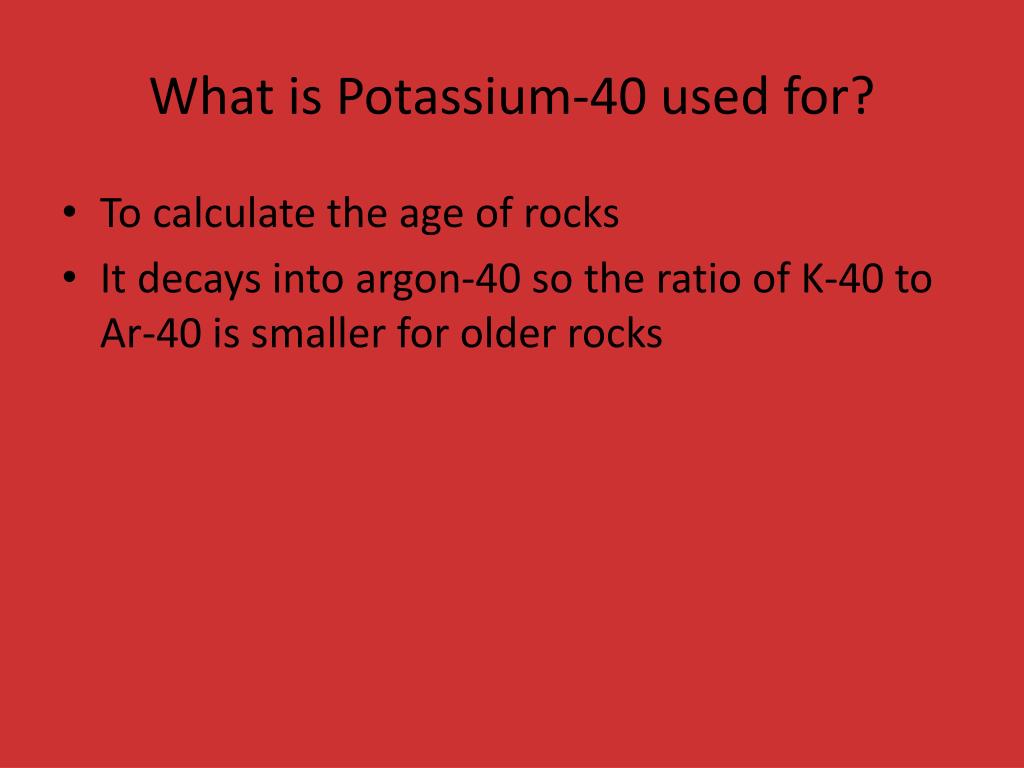 What is Potassium-40 used for?

• To calculate the age of rocks
• It decays into argon-40 so the ratio of K-40 to Ar-40 is smaller for older rocks